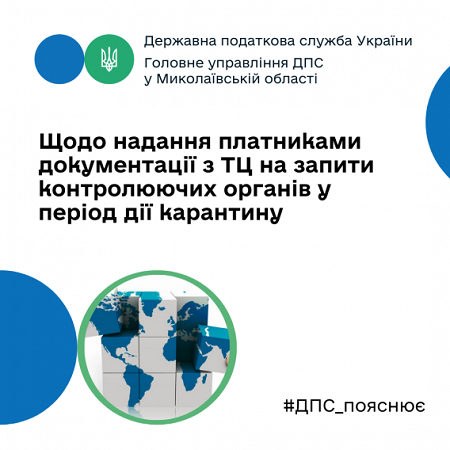 Державна податкова служба України
Головне управління ДПС у Миколаївській області

Щодо надання платниками документації з ТЦ на запити контролюючих органів у період дії карантину

#ДПС_пояснює